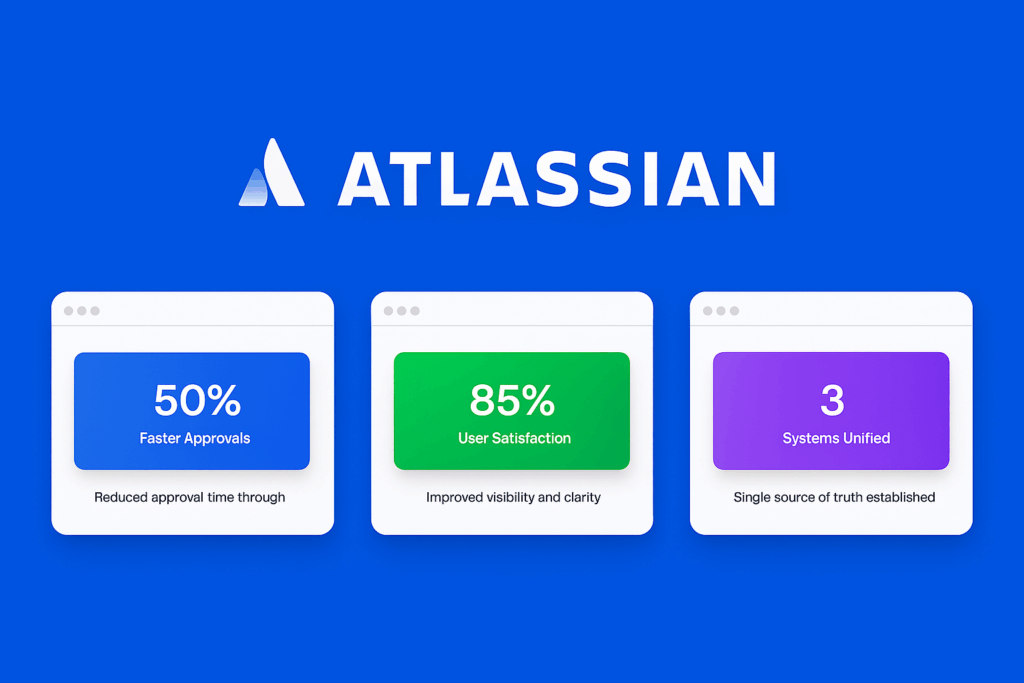 ATLASSIAN

50%
Faster Approvals

Reduced approval time through

85%
User Satisfaction

Improved visibility and clarity

3
Systems Unified

Single source of truth established